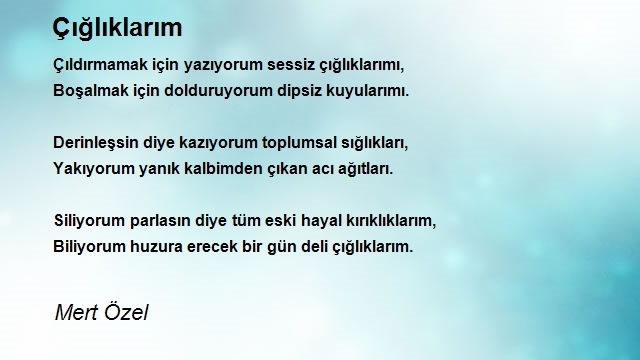 Çığlıklarım

Çıldırmamak için yazıyorum sessiz çığlıklarımı,
Boşalmak için dolduruyorum dipsiz kuyularımı.

Derinleşsin diye kazıyorum toplumsal sığlıkları,
Yakıyorum yanık kalbimden çıkan acı ağıtları.

Siliyorum parlasın diye tüm eski hayal kırıklıklarım,
Biliyorum huzura erecek bir gün deli çığlıklarım.

Mert Özel